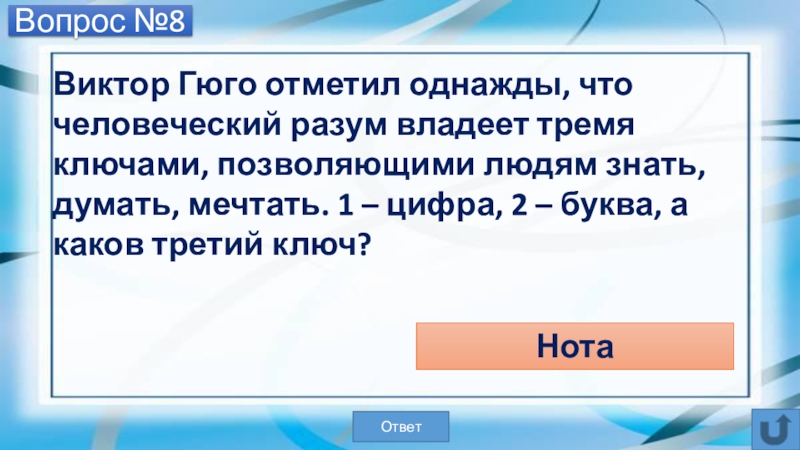 Вопрос №8

Виктор Гюго отметил однажды, что человеческий разум владеет тремя ключами, позволяющими людям знать, думать, мечтать. 1 – цифра, 2 – буква, а каков третий ключ?

Нота

Ответ